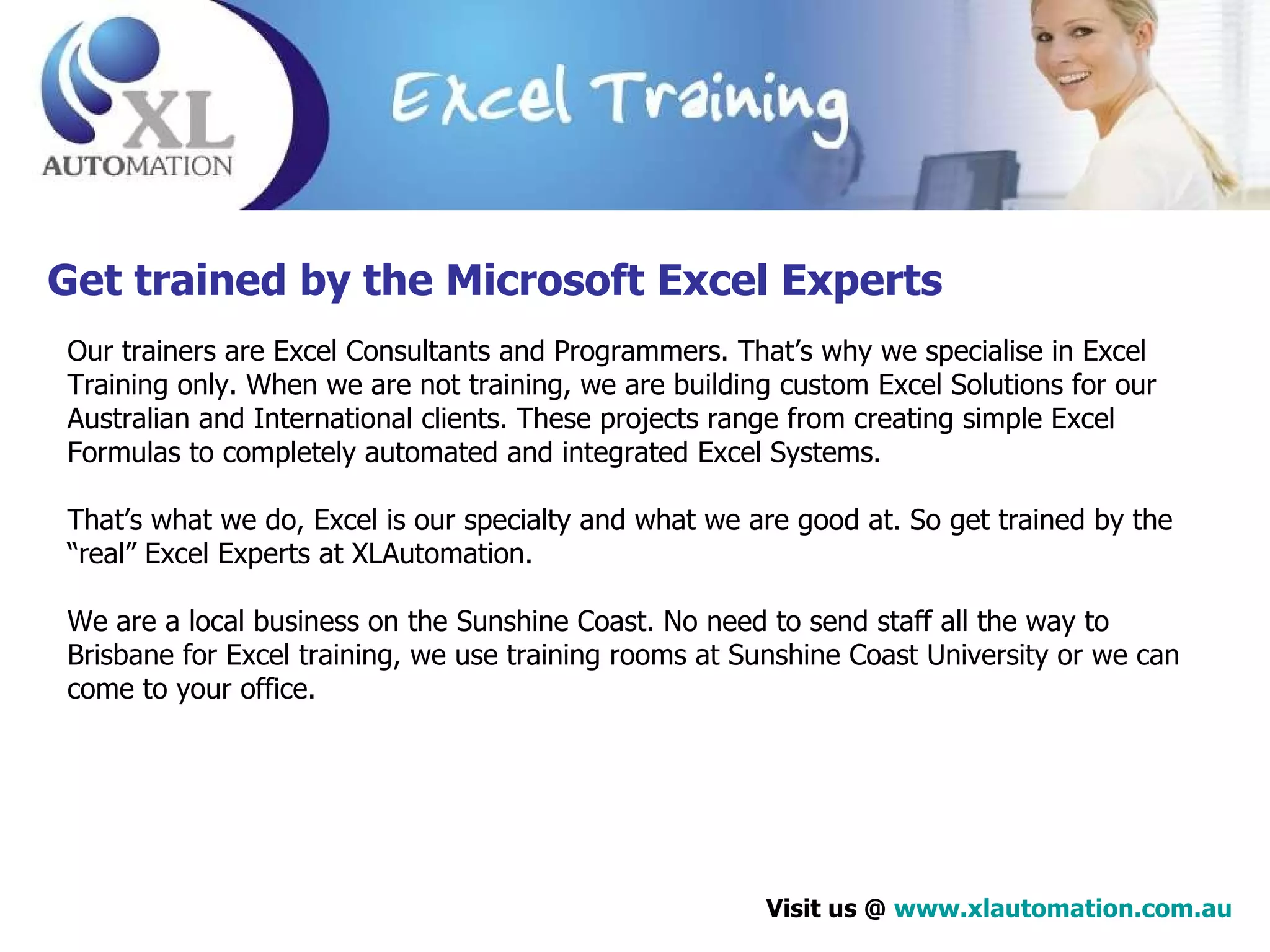 XL AUTOMATION

Excel Training

Get trained by the Microsoft Excel Experts

Our trainers are Excel Consultants and Programmers. That’s why we specialise in Excel Training only. When we are not training, we are building custom Excel Solutions for our Australian and International clients. These projects range from creating simple Excel Formulas to completely automated and integrated Excel Systems.

That’s what we do, Excel is our specialty and what we are good at. So get trained by the “real” Excel Experts at XLAutomation.

We are a local business on the Sunshine Coast. No need to send staff all the way to Brisbane for Excel training, we use training rooms at Sunshine Coast University or we can come to your office.

Visit us @ www.xlautomation.com.au